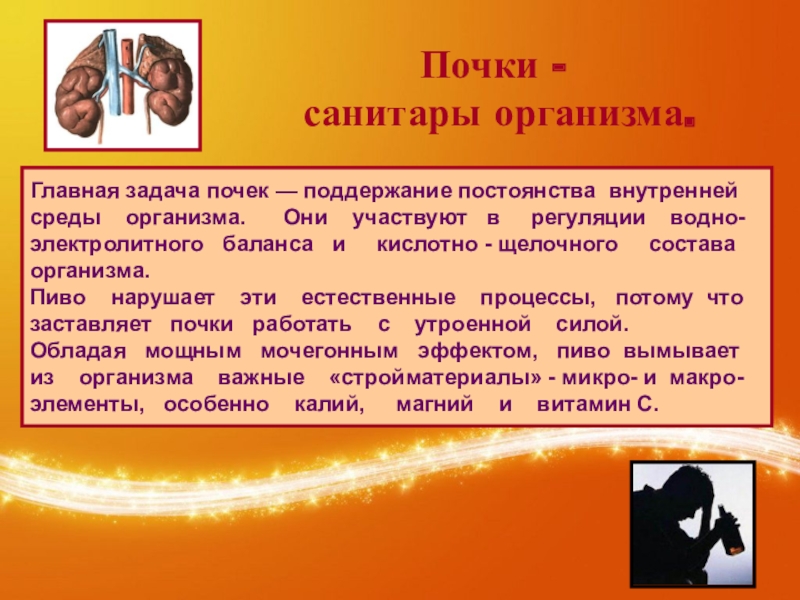 Почки -
санитары организма.

Главная задача почек — поддержание постоянства внутренней среды организма. Они участвуют в регуляции водно-электролитного баланса и кислотно - щелочного состава организма.
Пиво нарушает эти естественные процессы, потому что заставляет почки работать с утроенной силой.
Обладая мощным мочегонным эффектом, пиво вымывает из организма важные «стройматериалы» - микро- и макро-элементы, особенно калий, магний и витамин С.